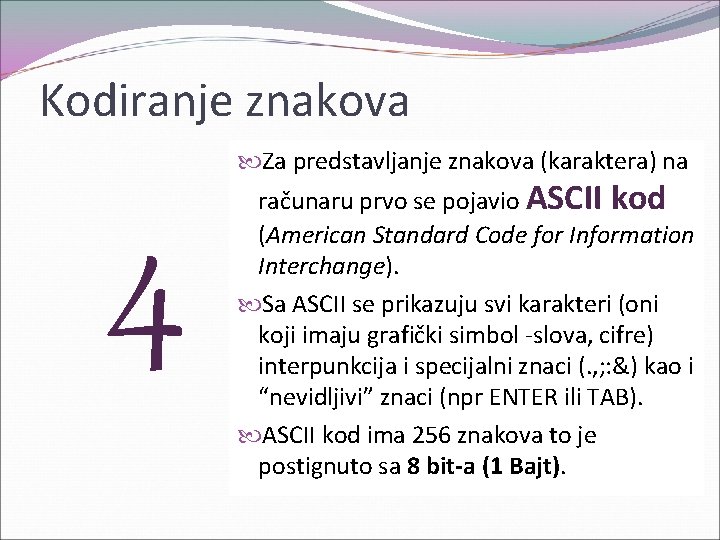 Kodiranje znakova

4

Za predstavljanje znakova (karaktera) na računaru prvo se pojavio ASCII kod (American Standard Code for Information Interchange).

Sa ASCII se prikazuju svi karakteri (oni koji imaju grafički simbol -slova, cifre) interpunkcija i specijalni znaci (.,;:&) kao i “nevidljivi” znaci (npr ENTER ili TAB).

ASCII kod ima 256 znakova to je postignuto sa 8 bit-a (1 Bajt).